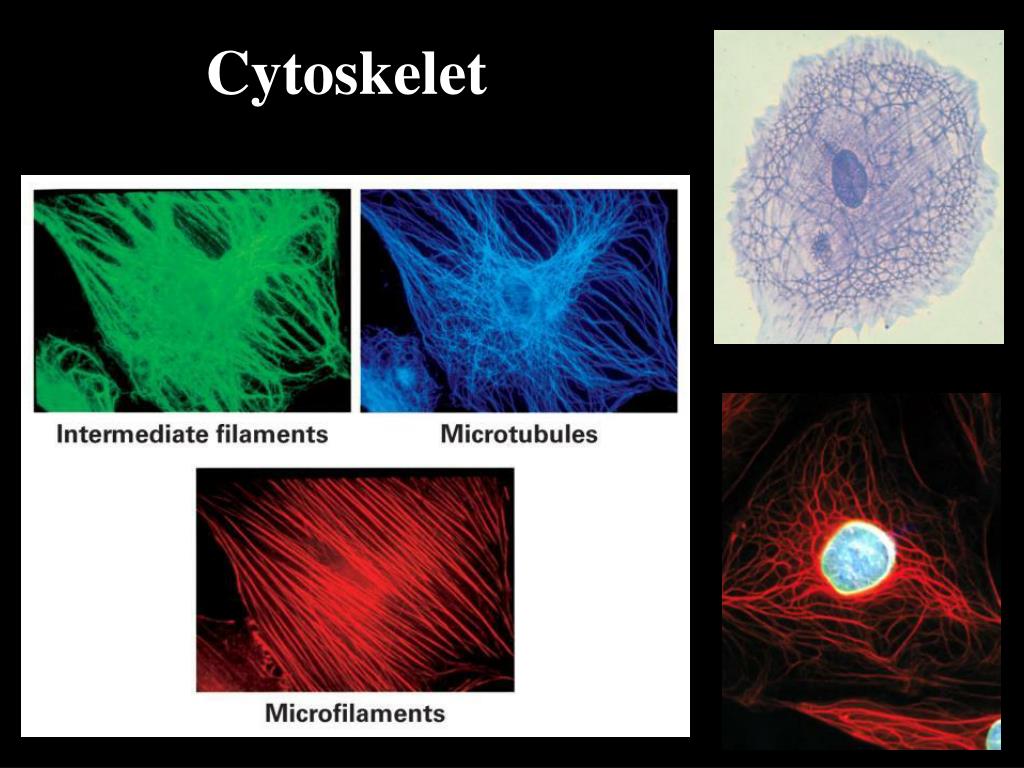 Cytoskelet

Intermediate filaments

Microtubules

Microfilaments